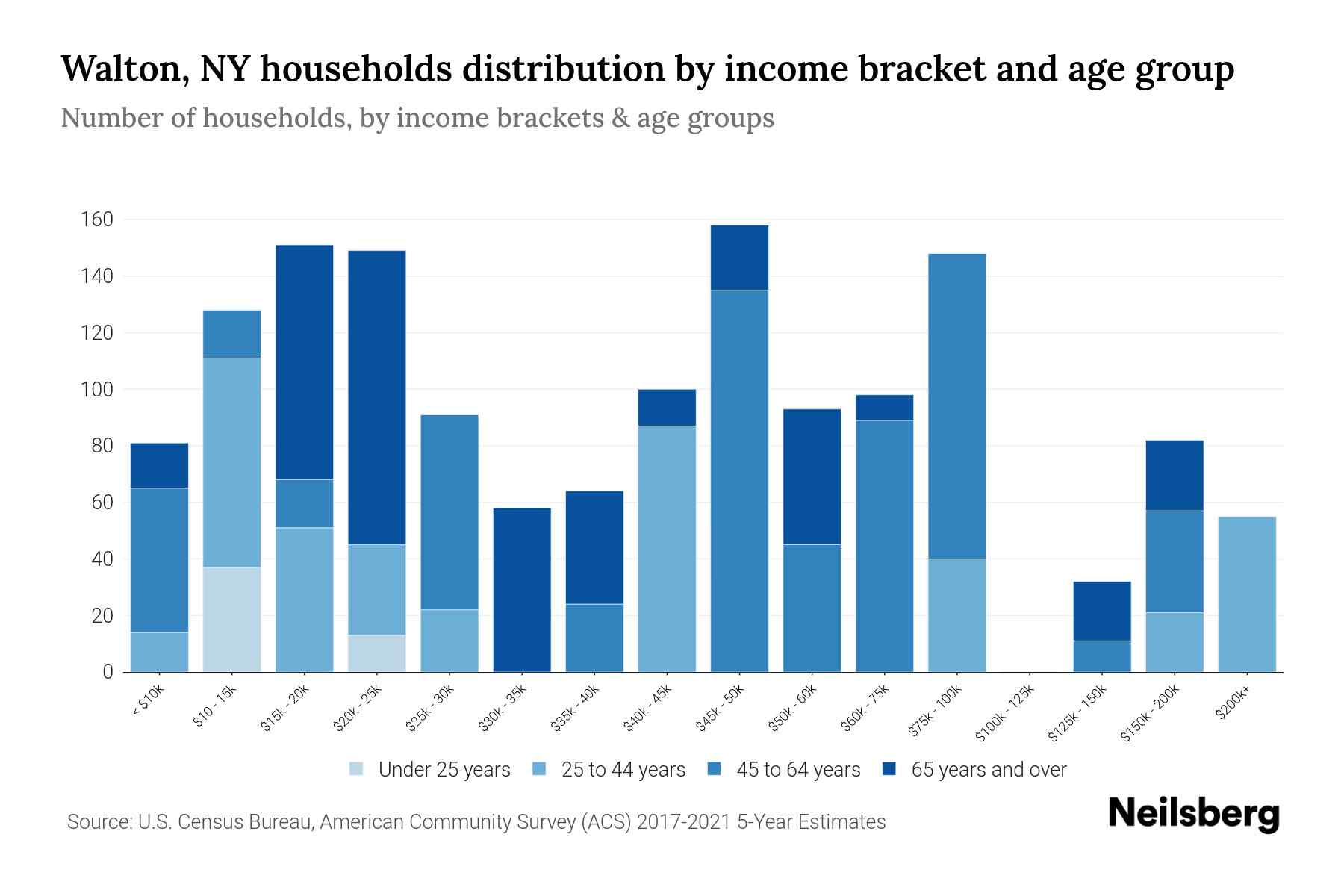 Walton, NY households distribution by income bracket and age group

Number of households, by income brackets & age groups

160
140
120
100
80
60
40
20
0

< $10k
$10 - 15k
$15k - 20k
$20k - 25k
$25k - 30k
$30k - 35k
$35k - 40k
$40k - 45k
$45k - 50k
$50k - 60k
$60k - 75k
$75k - 100k
$100k - 125k
$125k - 150k
$150k - 200k
$200k+

Under 25 years
25 to 44 years
45 to 64 years
65 years and over

Source: U.S. Census Bureau, American Community Survey (ACS) 2017-2021 5-Year Estimates

Neilsberg